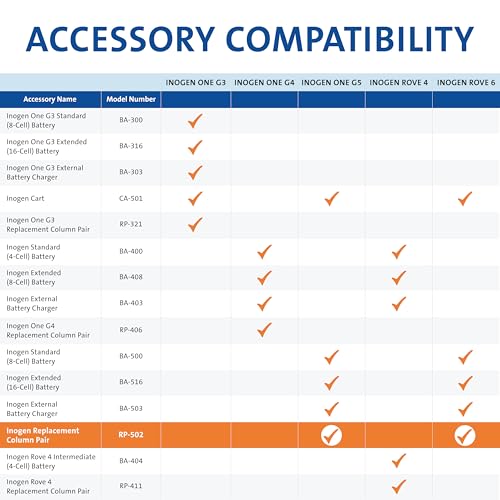 ACCESSORY COMPATIBILITY

| Accessory Name | Model Number | INOGEN ONE G3 | INOGEN ONE G4 | INOGEN ONE G5 | INOGEN ROVE 4 | INOGEN ROVE 6 |
|---|---|---|---|---|---|---|
| Inogen One G3 Standard (8-Cell) Battery | BA-300 | ✓ | | | | |
| Inogen One G3 Extended (16-Cell) Battery | BA-316 | ✓ | | | | |
| Inogen One G3 External Battery Charger | BA-303 | ✓ | | | | |
| Inogen Cart | CA-501 | ✓ | | ✓ | | ✓ |
| Inogen One G3 Replacement Column Pair | RP-321 | ✓ | | | | |
| Inogen Standard (4-Cell) Battery | BA-400 | | ✓ | | ✓ | |
| Inogen Extended (8-Cell) Battery | BA-408 | | ✓ | | ✓ | |
| Inogen External Battery Charger | BA-403 | | ✓ | | ✓ | |
| Inogen One G4 Replacement Column Pair | RP-406 | | ✓ | | | |
| Inogen Standard (8-Cell) Battery | BA-500 | | | ✓ | | ✓ |
| Inogen Extended (16-Cell) Battery | BA-516 | | | ✓ | | ✓ |
| Inogen External Battery Charger | BA-503 | | | ✓ | | ✓ |
| Inogen Replacement Column Pair | RP-502 | | | ✓ | | ✓ |
| Inogen Rove 4 Intermediate (4-Cell) Battery | BA-404 | | | | ✓ | |
| Inogen Rove 4 Replacement Column Pair | RP-411 | | | | ✓ | |